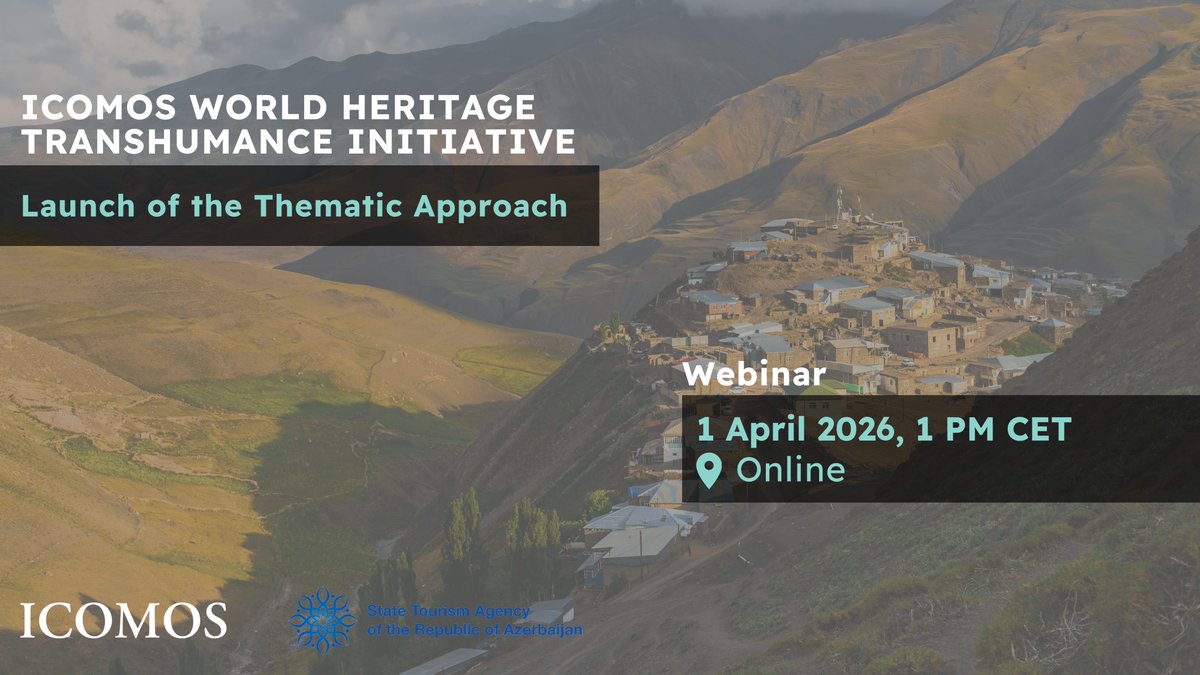 ICOMOS WORLD HERITAGE TRANSHUMANCE INITIATIVE

Launch of the Thematic Approach

Webinar

1 April 2026, 1 PM CET

Online

ICOMOS

State Tourism Agency of the Republic of Azerbaijan